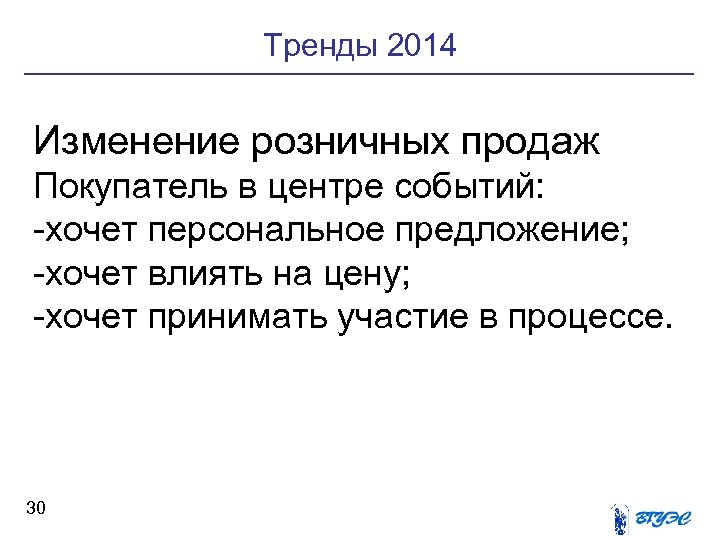 Тренды 2014

Изменение розничных продаж

Покупатель в центре событий:
-хочет персональное предложение;
-хочет влиять на цену;
-хочет принимать участие в процессе.

30

ВГУЭС